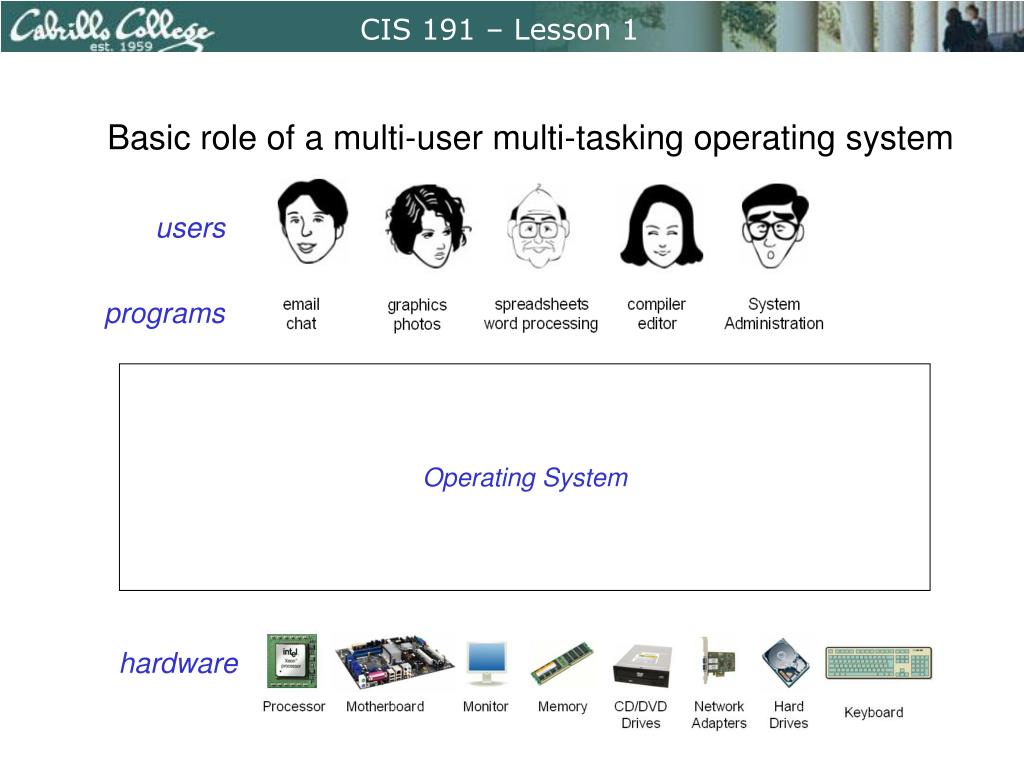 Cabrillo College est. 1959

CIS 191 – Lesson 1

Basic role of a multi-user multi-tasking operating system

users

programs

email chat

graphics photos

spreadsheets word processing

compiler editor

System Administration

Operating System

hardware

intel Xeon processor

Processor

Motherboard

Monitor

Memory

CD/DVD Drives

Network Adapters

Hard Drives

Keyboard